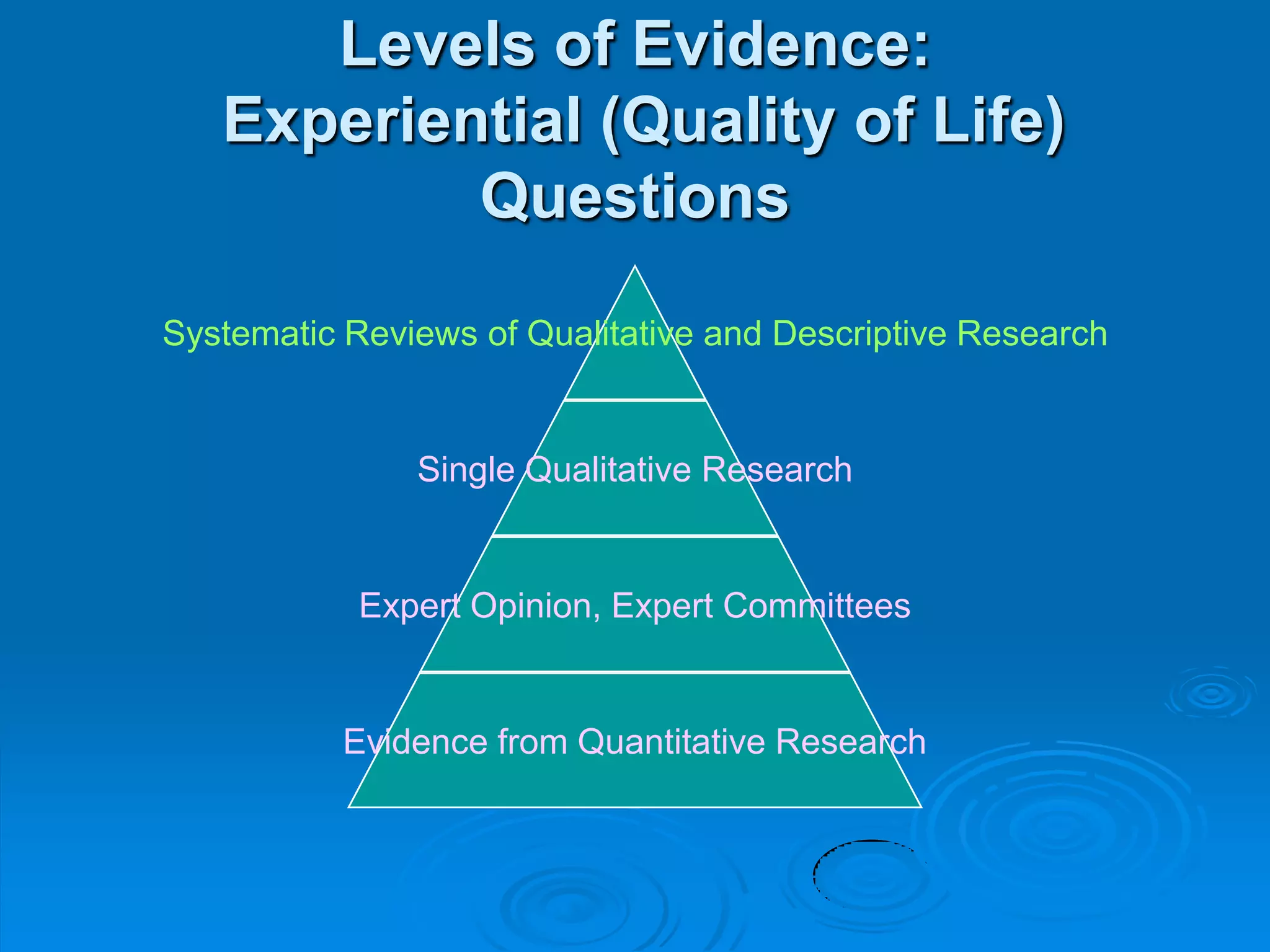 Levels of Evidence: Experiential (Quality of Life) Questions

Systematic Reviews of Qualitative and Descriptive Research

Single Qualitative Research

Expert Opinion, Expert Committees

Evidence from Quantitative Research